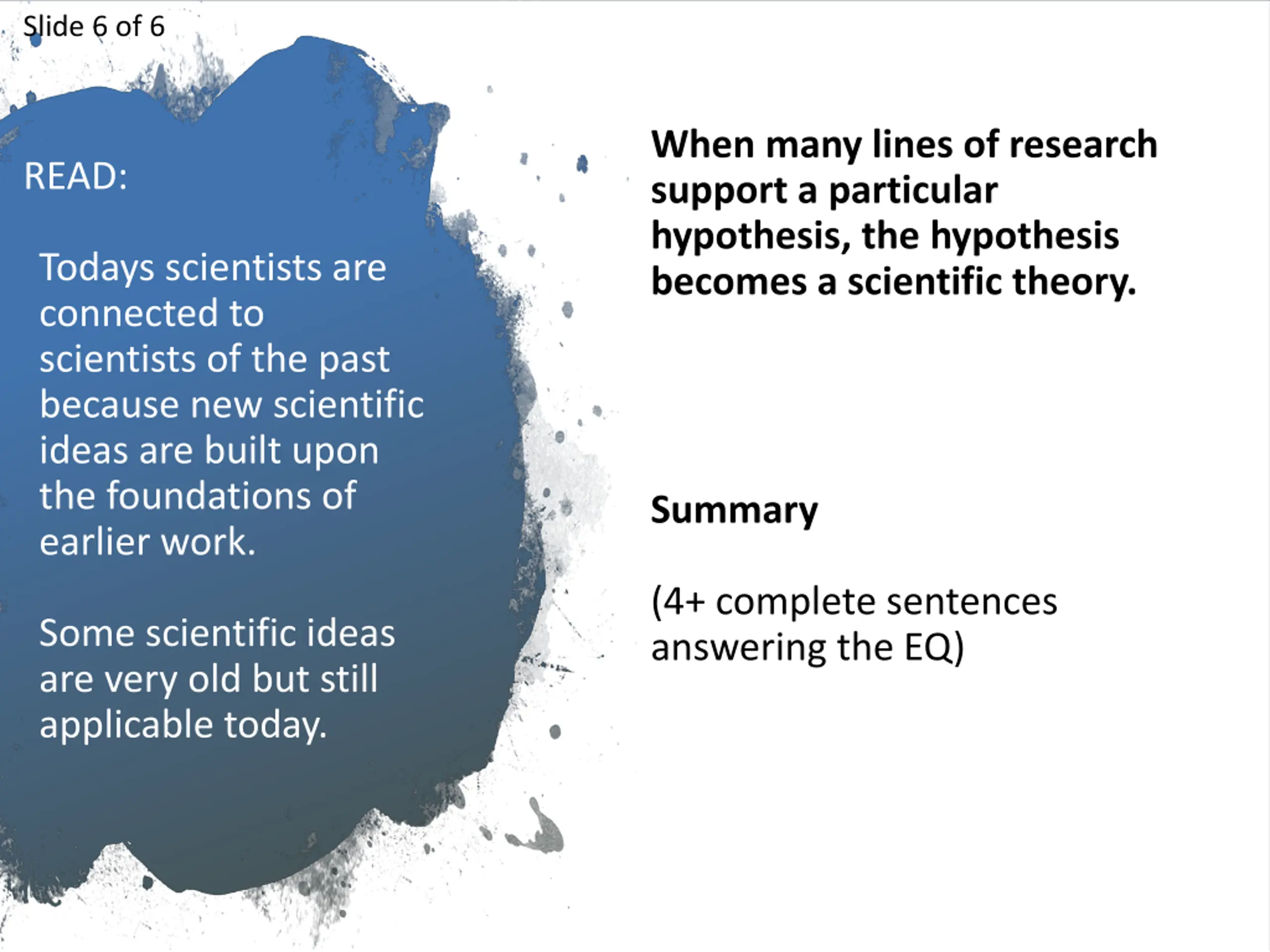 Slide 6 of 6

READ:

Todays scientists are connected to scientists of the past because new scientific ideas are built upon the foundations of earlier work.

Some scientific ideas are very old but still applicable today.

When many lines of research support a particular hypothesis, the hypothesis becomes a scientific theory.

Summary

(4+ complete sentences answering the EQ)